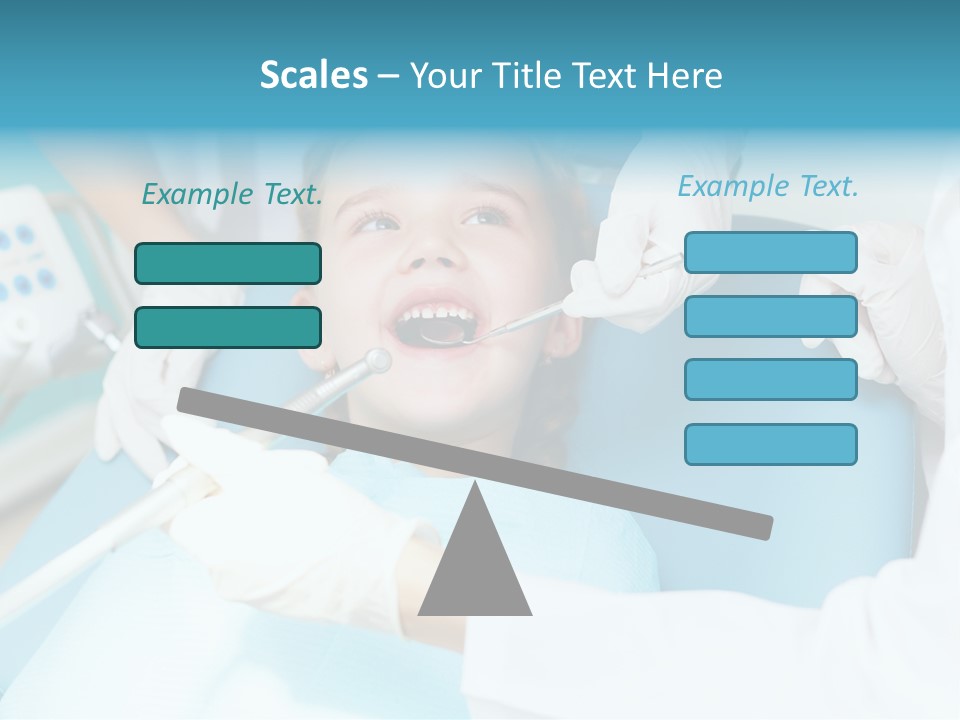 Scales – Your Title Text Here

Example Text.

Example Text.